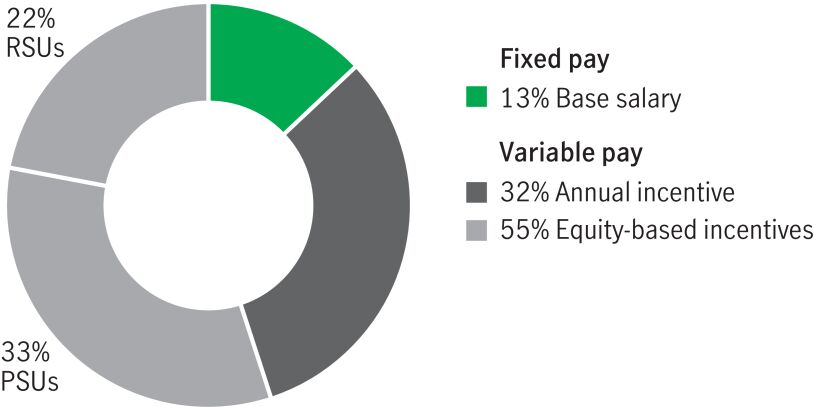 22%
RSUs

33%
PSUs

Fixed pay
13% Base salary

Variable pay
32% Annual incentive
55% Equity-based incentives